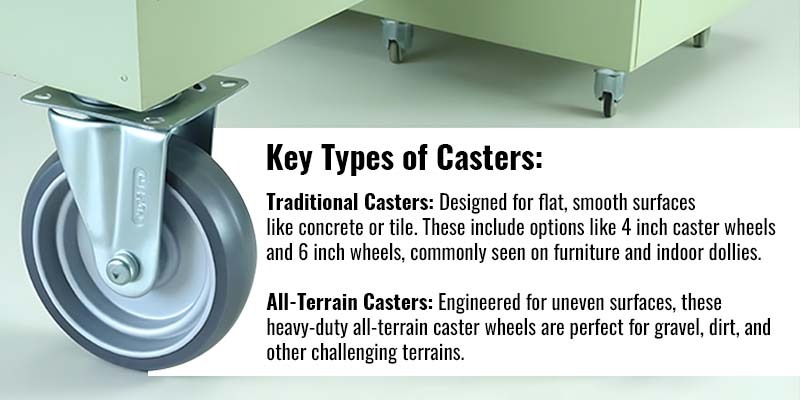 Key Types of Casters:

Traditional Casters: Designed for flat, smooth surfaces like concrete or tile. These include options like 4 inch caster wheels and 6 inch wheels, commonly seen on furniture and indoor dollies.

All-Terrain Casters: Engineered for uneven surfaces, these heavy-duty all-terrain caster wheels are perfect for gravel, dirt, and other challenging terrains.